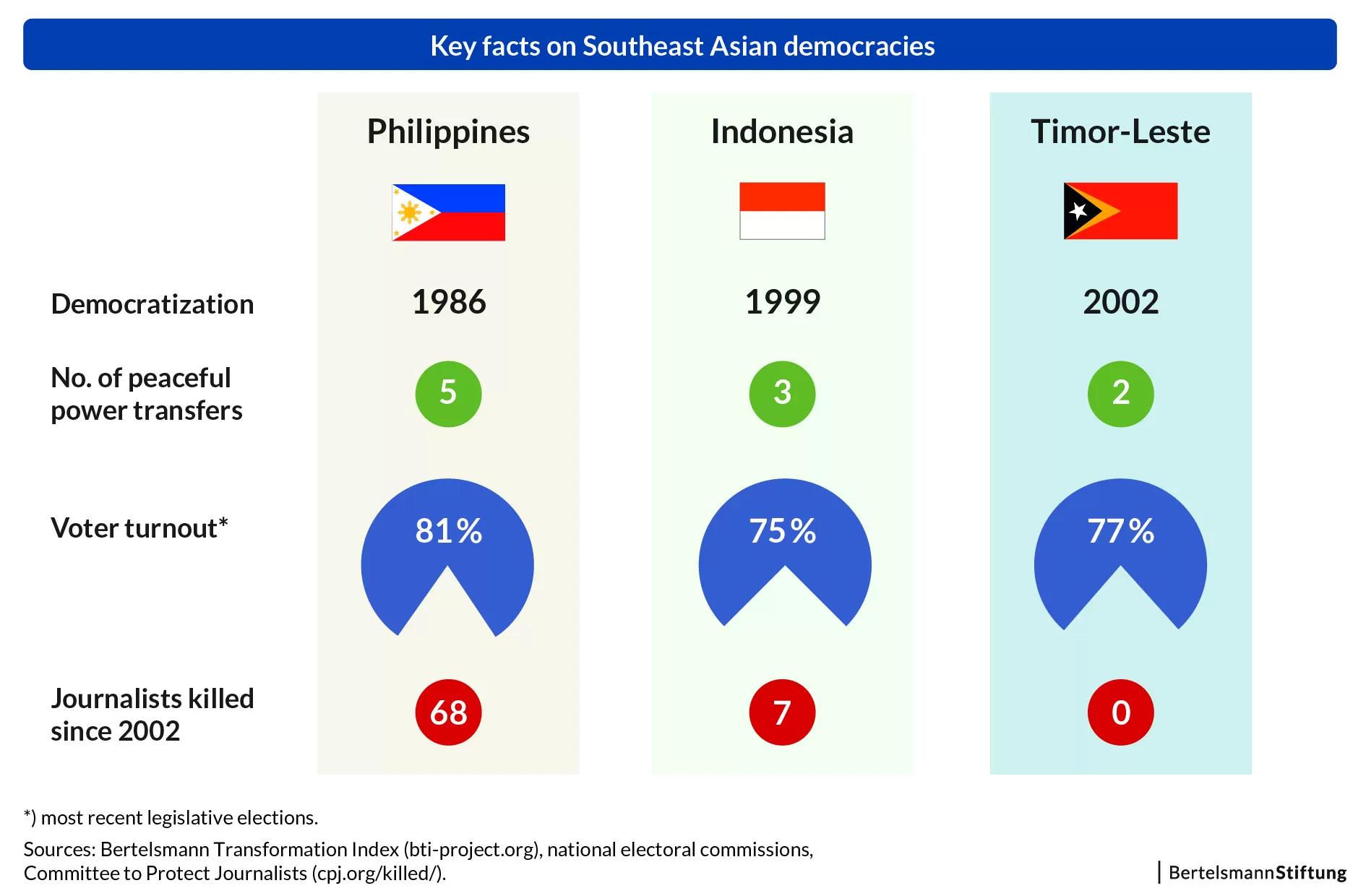 Key facts on Southeast Asian democracies

| | Philippines | Indonesia | Timor-Leste |
|---|---|---|---|
| Democratization | 1986 | 1999 | 2002 |
| No. of peaceful power transfers | 5 | 3 | 2 |
| Voter turnout* | 81% | 75% | 77% |
| Journalists killed since 2002 | 68 | 7 | 0 |

*) most recent legislative elections.

Sources: Bertelsmann Transformation Index (bti-project.org), national electoral commissions, Committee to Protect Journalists (cpj.org/killed/).

BertelsmannStiftung